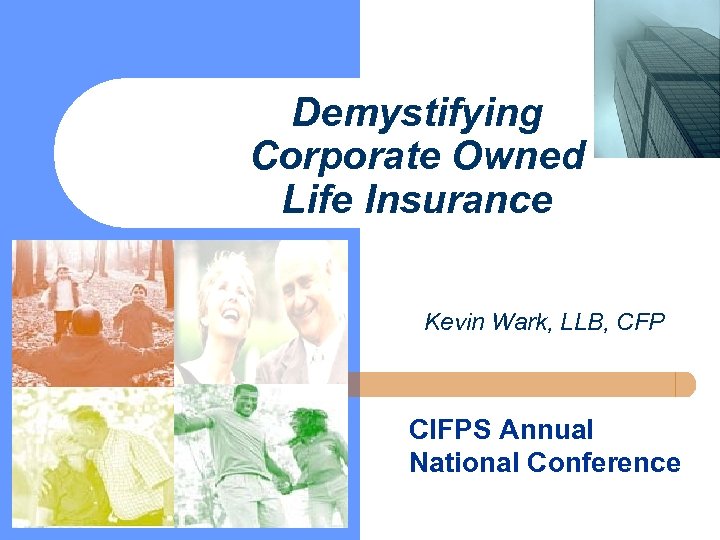 Demystifying Corporate Owned Life Insurance

Kevin Wark, LLB, CFP

CIFPS Annual National Conference